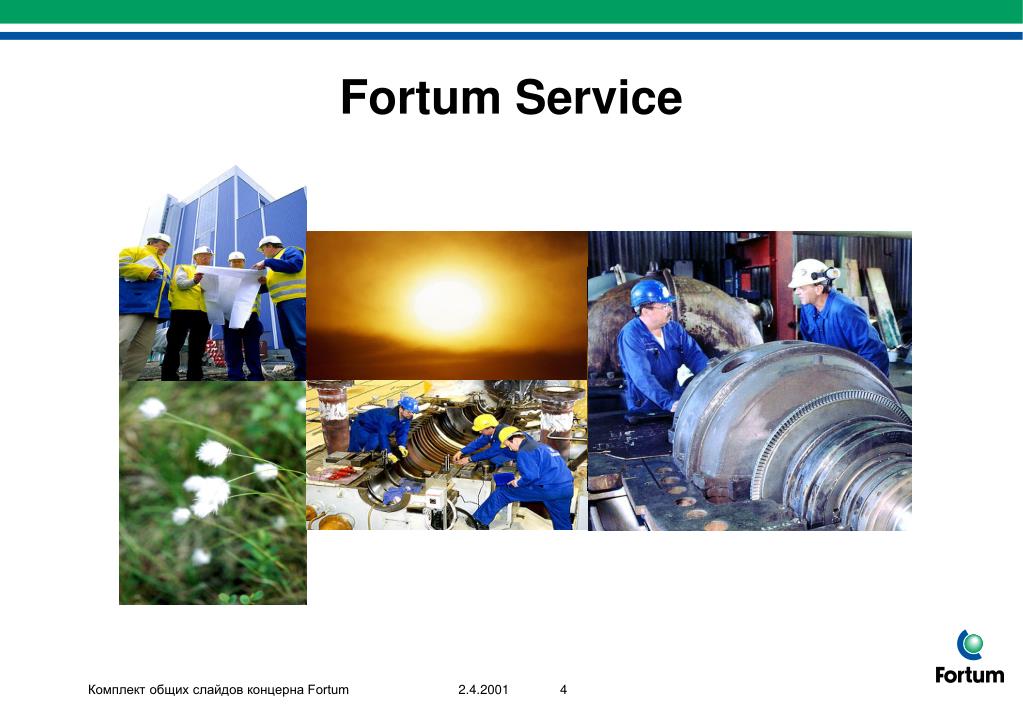 Fortum Service

Комплект общих слайдов концерна Fortum 2.4.2001 4

Fortum